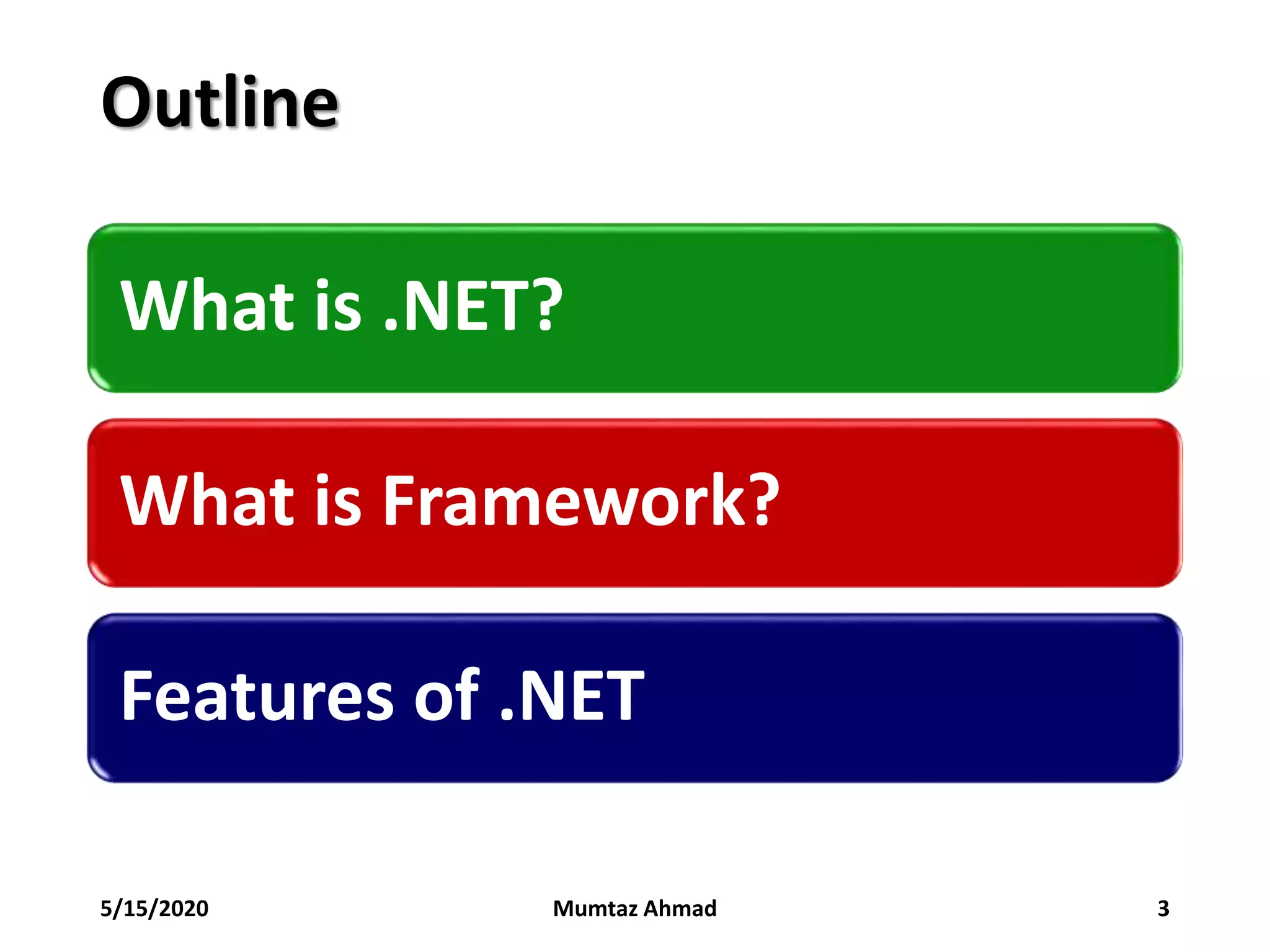 Outline

What is .NET?

What is Framework?

Features of .NET

5/15/2020

Mumtaz Ahmad

3